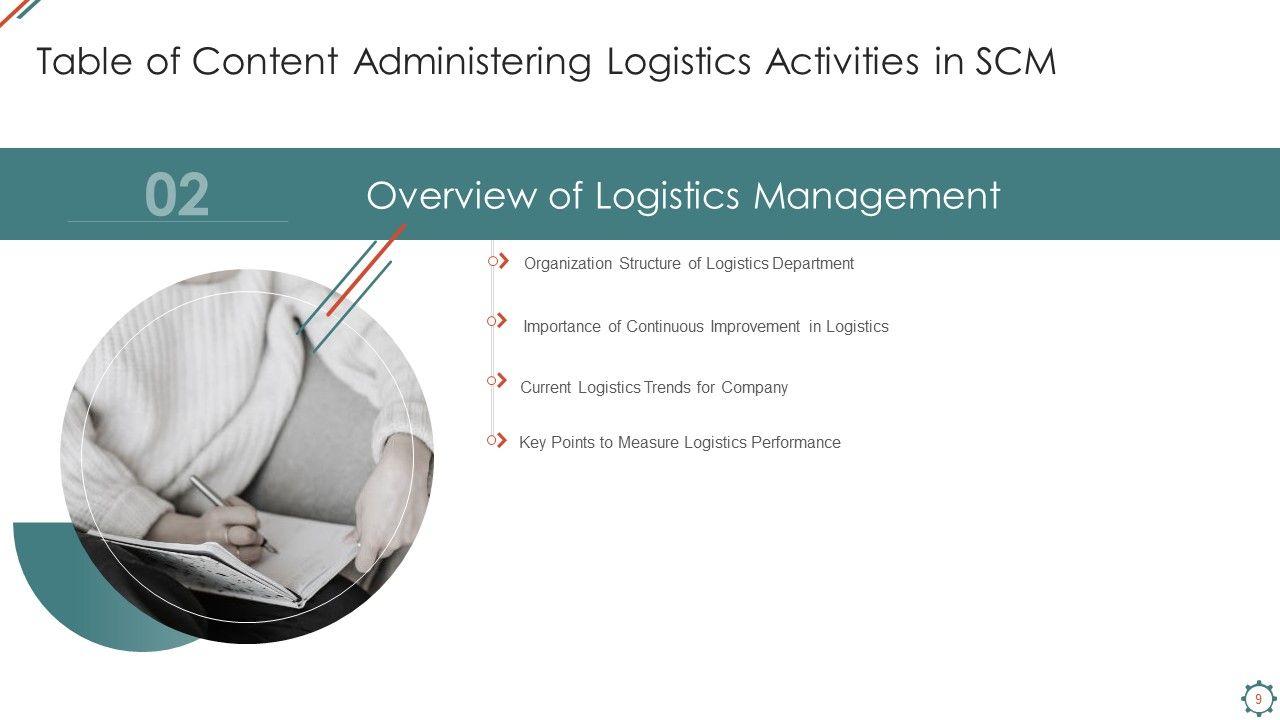 Table of Content Administering Logistics Activities in SCM

02

Overview of Logistics Management

Organization Structure of Logistics Department

Importance of Continuous Improvement in Logistics

Current Logistics Trends for Company

Key Points to Measure Logistics Performance

9